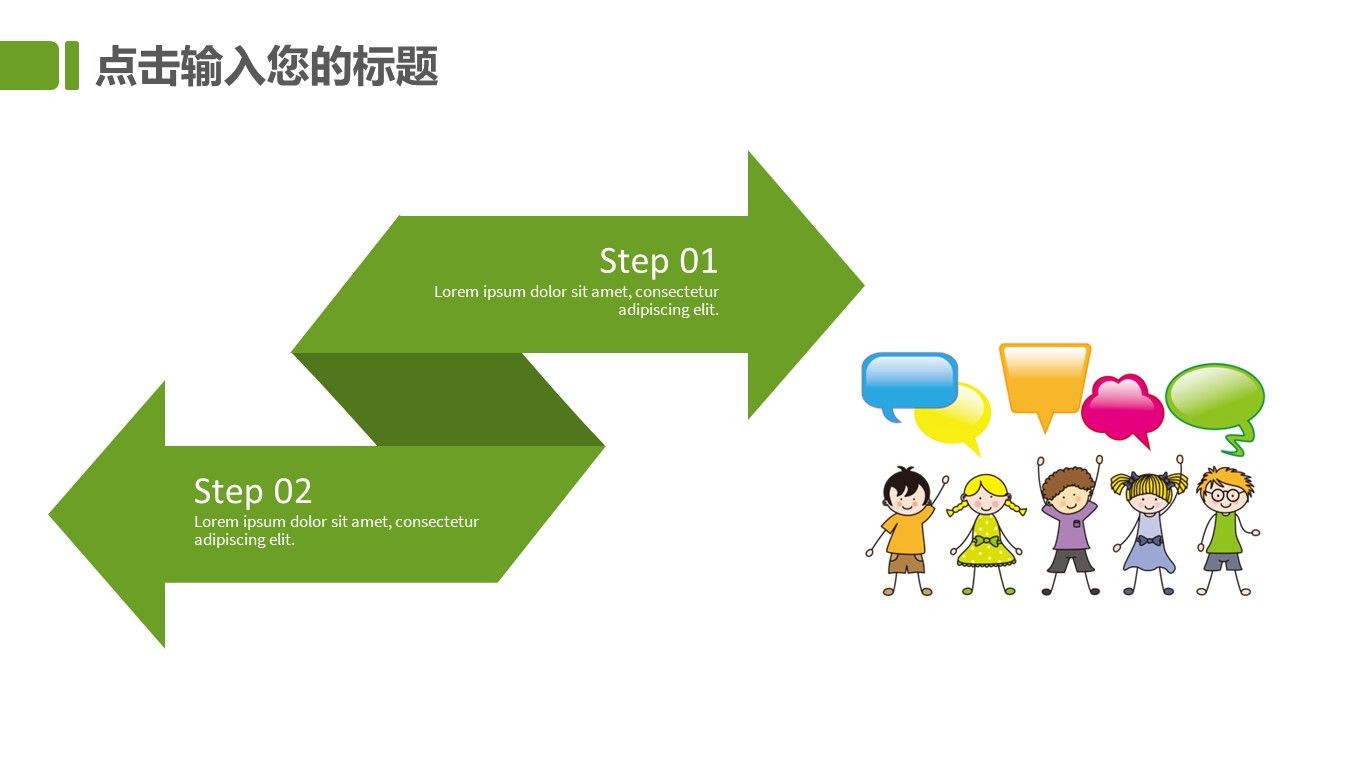 点击输入您的标题

Step 01
Lorem ipsum dolor sit amet, consectetur adipiscing elit.

Step 02
Lorem ipsum dolor sit amet, consectetur adipiscing elit.